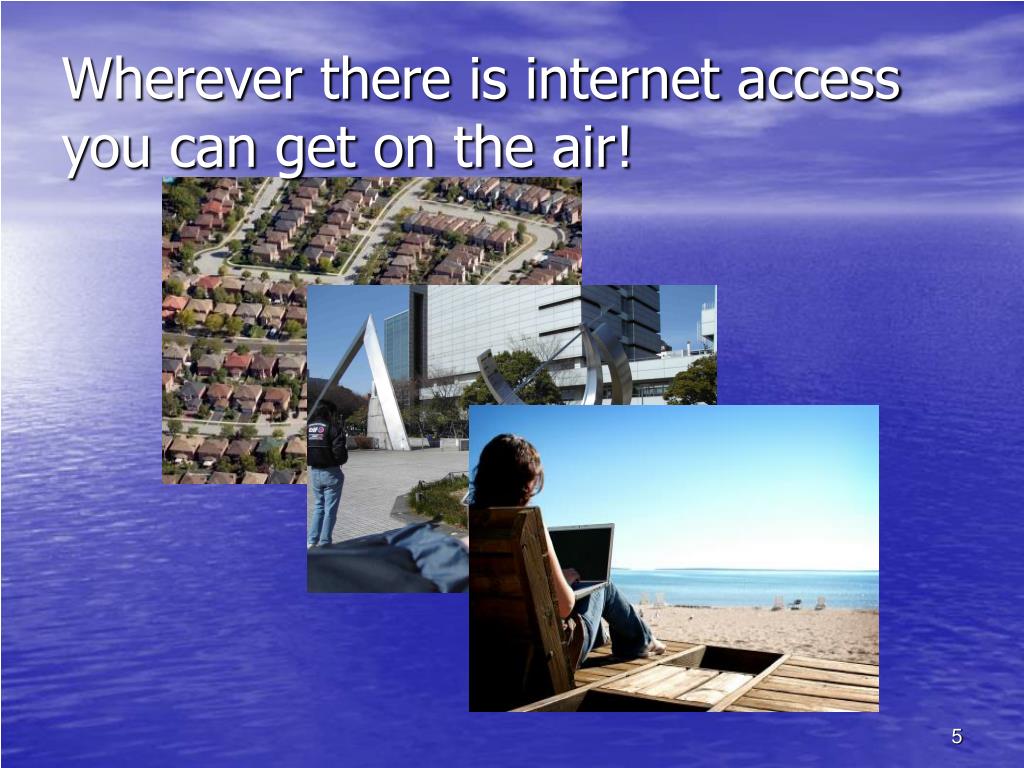 Wherever there is internet access you can get on the air!

5